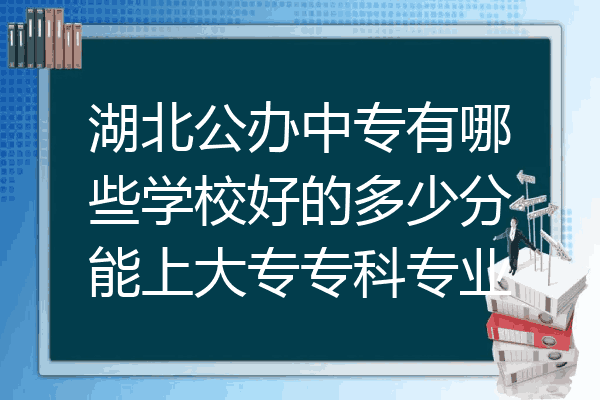 湖北公办中专有哪些学校好的多少分能上大专专科专业